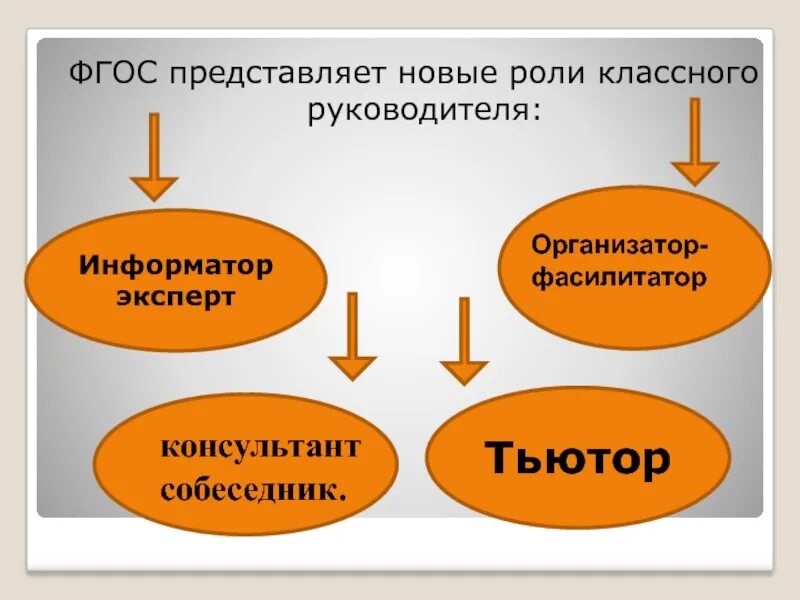 ФГОС представляет новые роли классного руководителя:

Информатор эксперт

Организатор-фасилитатор

консультант собеседник.

Тьютор